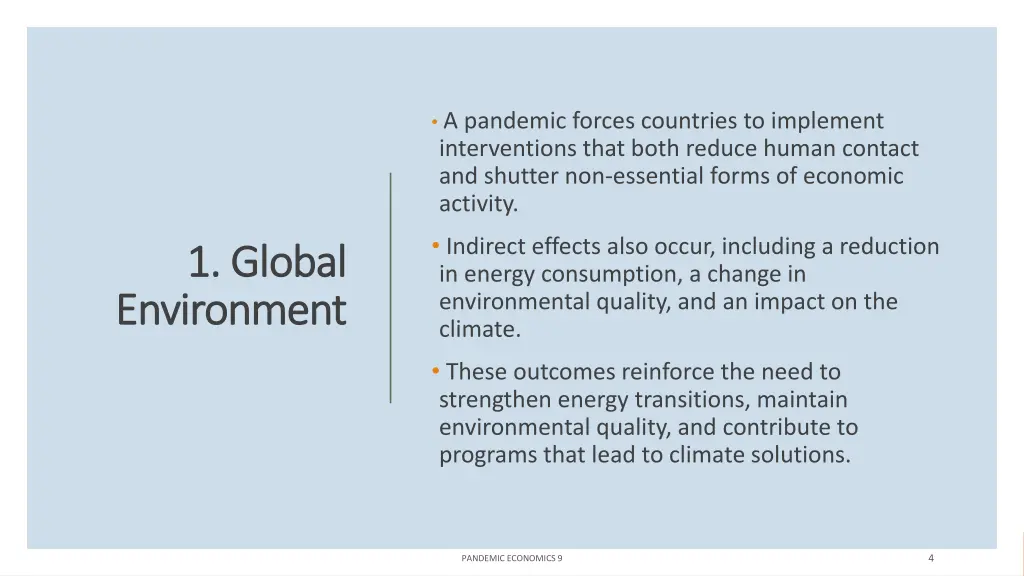 1. Global Environment

• A pandemic forces countries to implement interventions that both reduce human contact and shutter non-essential forms of economic activity.

• Indirect effects also occur, including a reduction in energy consumption, a change in environmental quality, and an impact on the climate.

• These outcomes reinforce the need to strengthen energy transitions, maintain environmental quality, and contribute to programs that lead to climate solutions.

PANDEMIC ECONOMICS 9

4